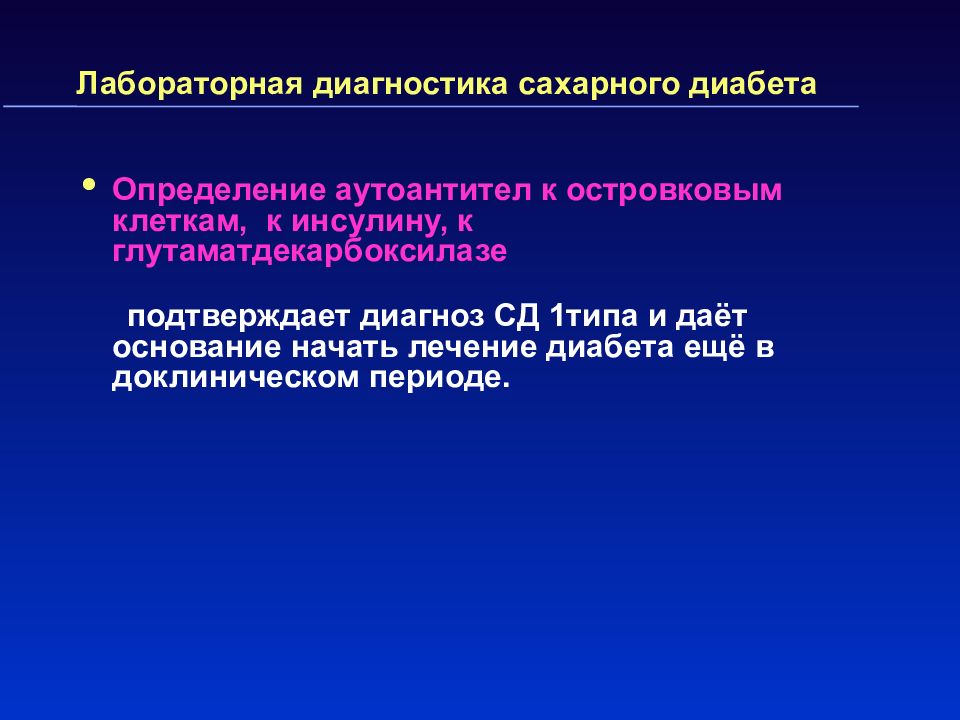 Лабораторная диагностика сахарного диабета

• Определение аутоантител к островковым клеткам, к инсулину, к глутаматдекарбоксилазе

подтверждает диагноз СД 1типа и даёт основание начать лечение диабета ещё в доклиническом периоде.